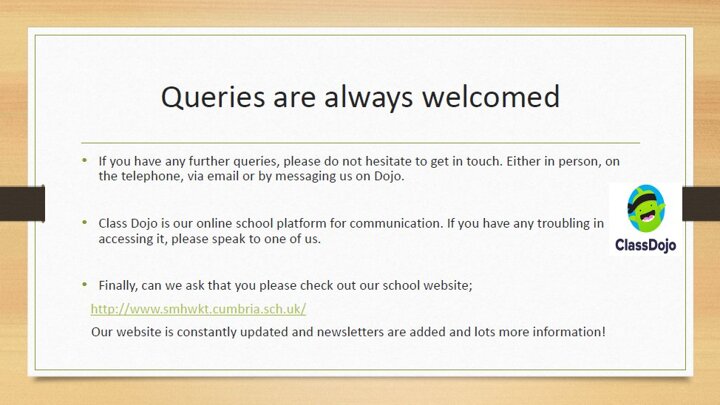 Queries are always welcomed

• If you have any further queries, please do not hesitate to get in touch. Either in person, on the telephone, via email or by messaging us on Dojo.

• Class Dojo is our online school platform for communication. If you have any troubling in accessing it, please speak to one of us.

ClassDojo

• Finally, can we ask that you please check out our school website;

http://www.smhwkt.cumbria.sch.uk/

Our website is constantly updated and newsletters are added and lots more information!